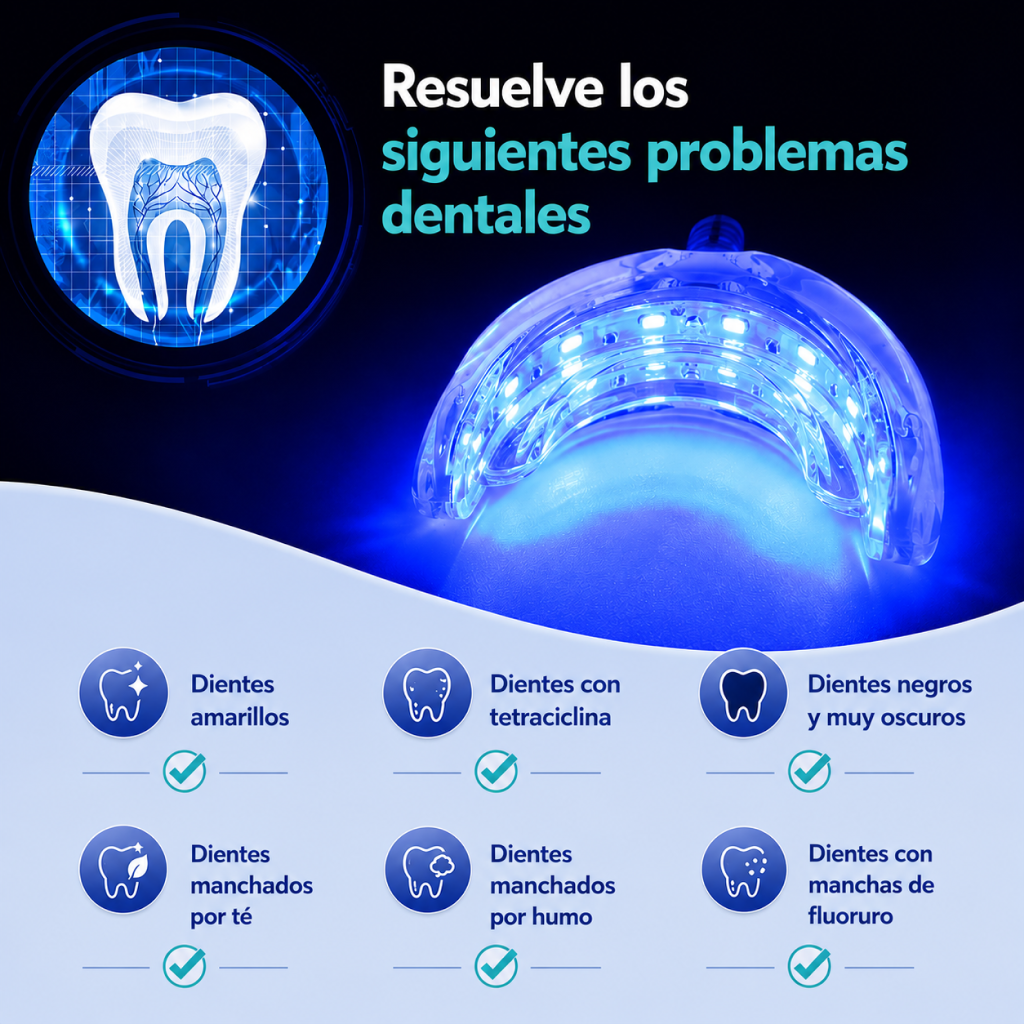 Resuelve los siguientes problemas dentales

Dientes amarillos

Dientes con tetraciclina

Dientes negros y muy oscuros

Dientes manchados por té

Dientes manchados por humo

Dientes con manchas de fluoruro